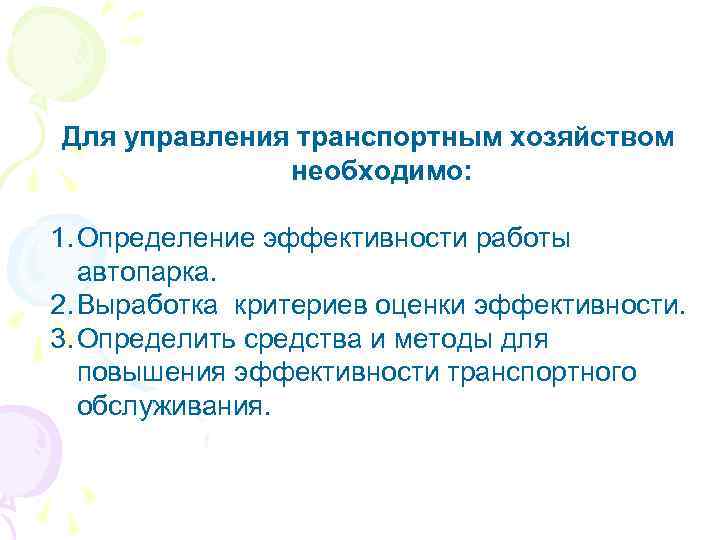 Для управления транспортным хозяйством необходимо:

1. Определение эффективности работы автопарка.
2. Выработка критериев оценки эффективности.
3. Определить средства и методы для повышения эффективности транспортного обслуживания.